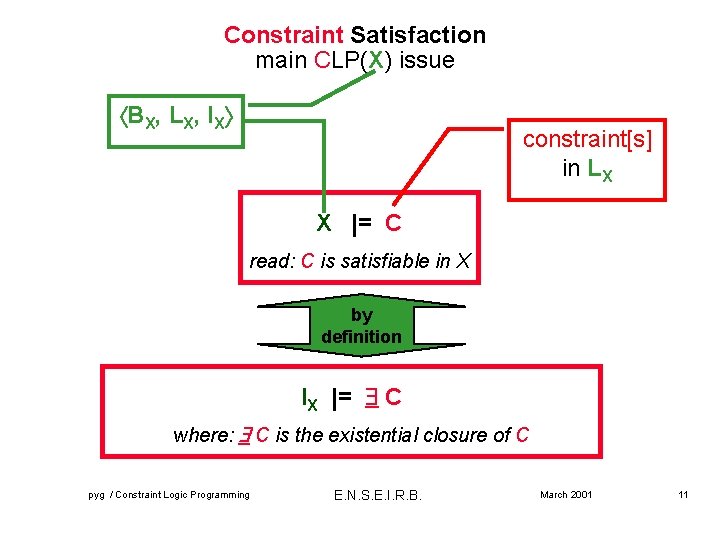 Constraint Satisfaction
main CLP(X) issue

$\langle B_X, L_X, I_X \rangle$

constraint[s]
in $L_X$

X |= C

read: C is satisfiable in X

by
definition

$I_X$ |= $\underline{\exists}$ C

where: $\underline{\exists}$ C is the existential closure of C

pyg / Constraint Logic Programming E.N.S.E.I.R.B. March 2001 11